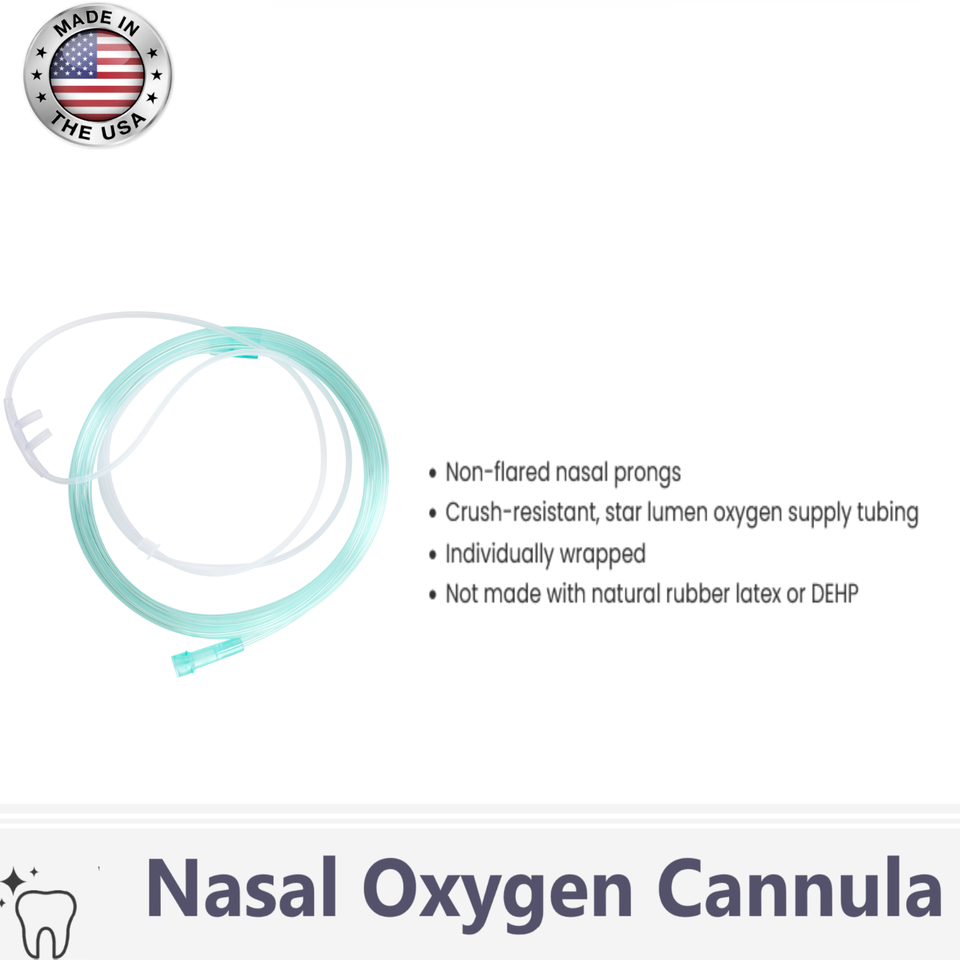 MADE IN THE USA

• Non-flared nasal prongs
• Crush-resistant, star lumen oxygen supply tubing
• Individually wrapped
• Not made with natural rubber latex or DEHP

Nasal Oxygen Cannula